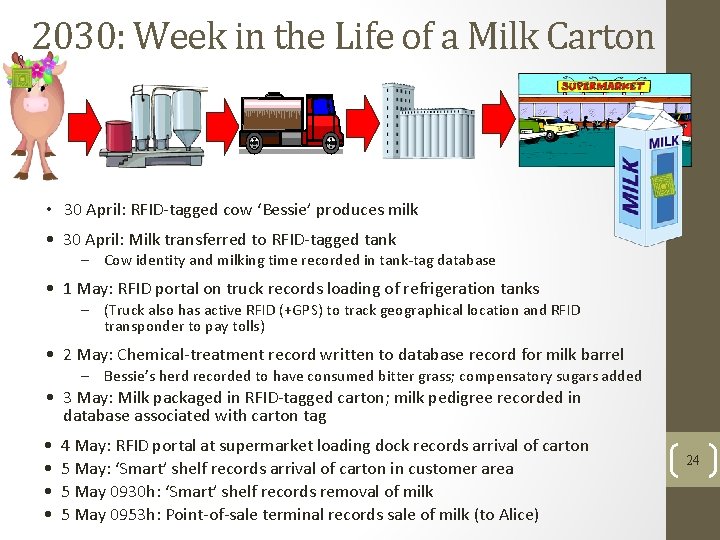 2030: Week in the Life of a Milk Carton

SUPERMARKET

MILK

MILK

• 30 April: RFID-tagged cow 'Bessie' produces milk
• 30 April: Milk transferred to RFID-tagged tank
– Cow identity and milking time recorded in tank-tag database
• 1 May: RFID portal on truck records loading of refrigeration tanks
– (Truck also has active RFID (+GPS) to track geographical location and RFID transponder to pay tolls)
• 2 May: Chemical-treatment record written to database record for milk barrel
– Bessie's herd recorded to have consumed bitter grass; compensatory sugars added
• 3 May: Milk packaged in RFID-tagged carton; milk pedigree recorded in database associated with carton tag
• 4 May: RFID portal at supermarket loading dock records arrival of carton
• 5 May: 'Smart' shelf records arrival of carton in customer area
• 5 May 0930h: 'Smart' shelf records removal of milk
• 5 May 0953h: Point-of-sale terminal records sale of milk (to Alice)

24